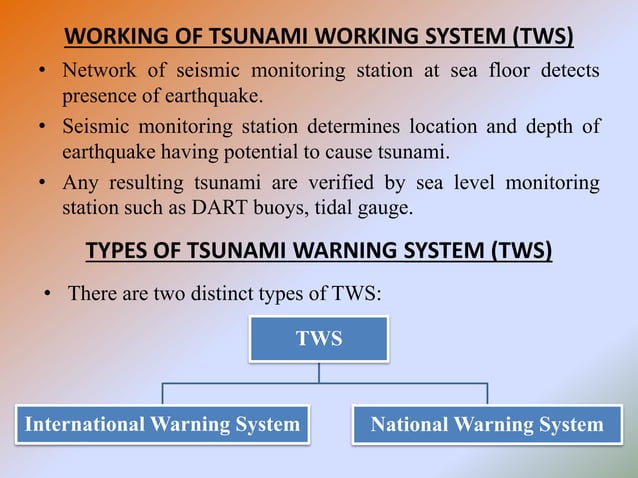 WORKING OF TSUNAMI WORKING SYSTEM (TWS)

• Network of seismic monitoring station at sea floor detects presence of earthquake.

• Seismic monitoring station determines location and depth of earthquake having potential to cause tsunami.

• Any resulting tsunami are verified by sea level monitoring station such as DART buoys, tidal gauge.

TYPES OF TSUNAMI WARNING SYSTEM (TWS)

• There are two distinct types of TWS:

TWS

International Warning System

National Warning System